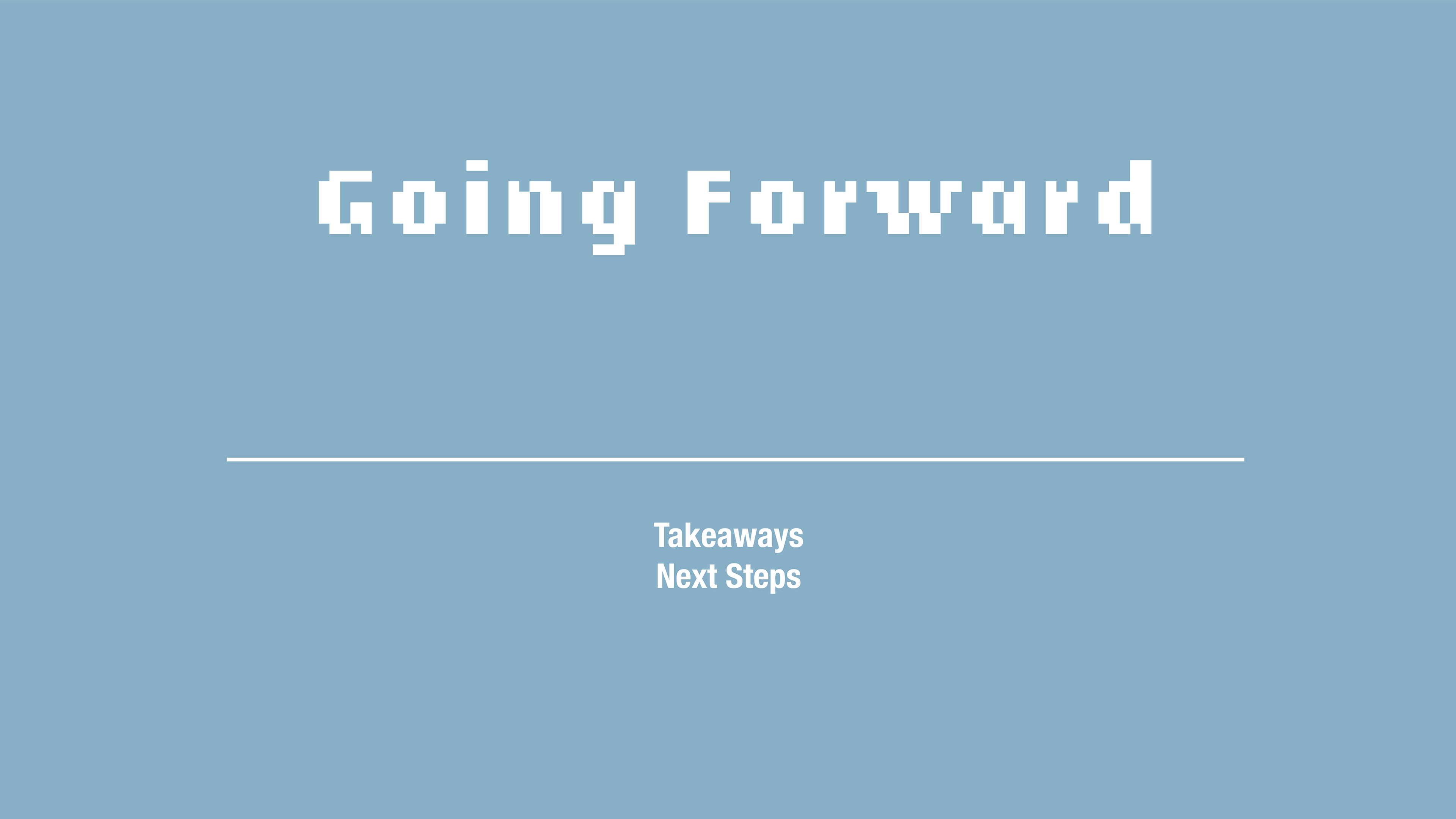 Going Forward

Takeaways
Next Steps